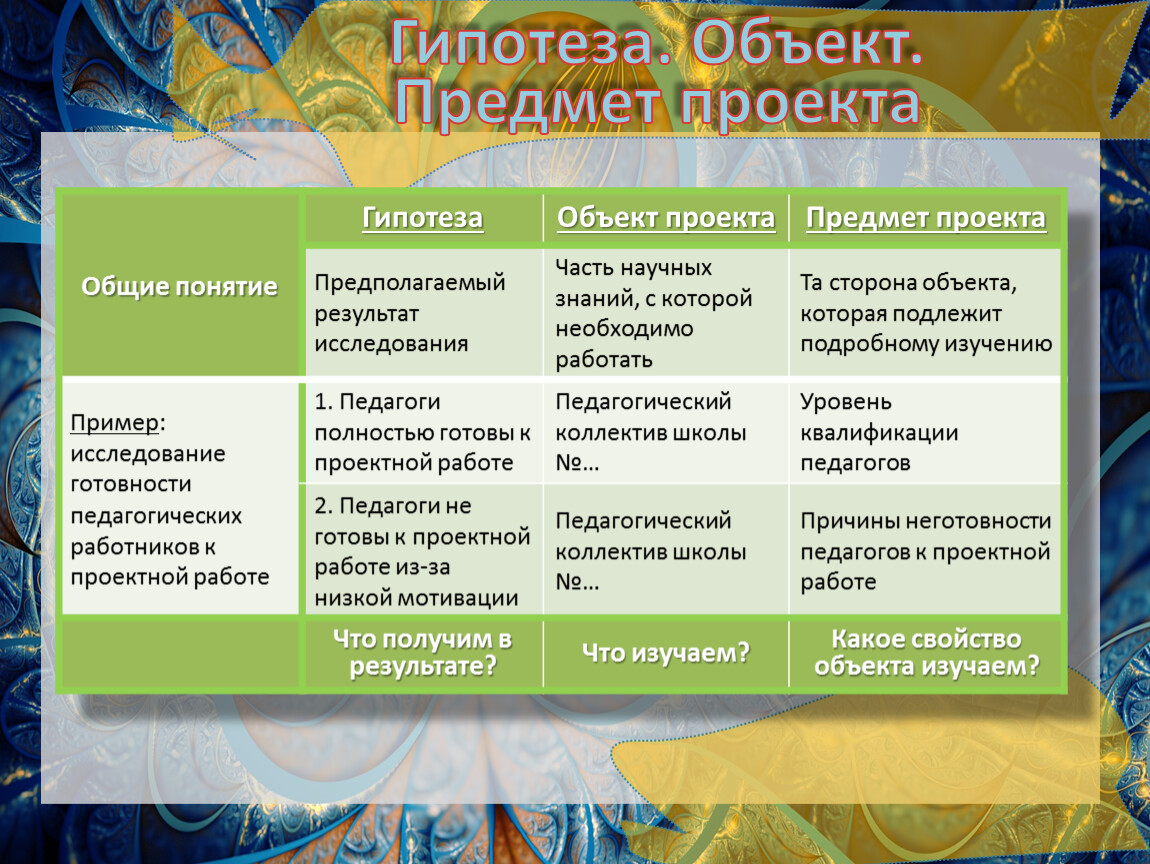 Гипотеза. Объект. Предмет проекта

|  | Гипотеза | Объект проекта | Предмет проекта |
|---|---|---|---|
| Общие понятие | Предполагаемый результат исследования | Часть научных знаний, с которой необходимо работать | Та сторона объекта, которая подлежит подробному изучению |
| Пример: исследование готовности педагогических работников к проектной работе | 1. Педагоги полностью готовы к проектной работе | Педагогический коллектив школы №... | Уровень квалификации педагогов |
|  | 2. Педагоги не готовы к проектной работе из-за низкой мотивации | Педагогический коллектив школы №... | Причины неготовности педагогов к проектной работе |
|  | Что получим в результате? | Что изучаем? | Какое свойство объекта изучаем? |